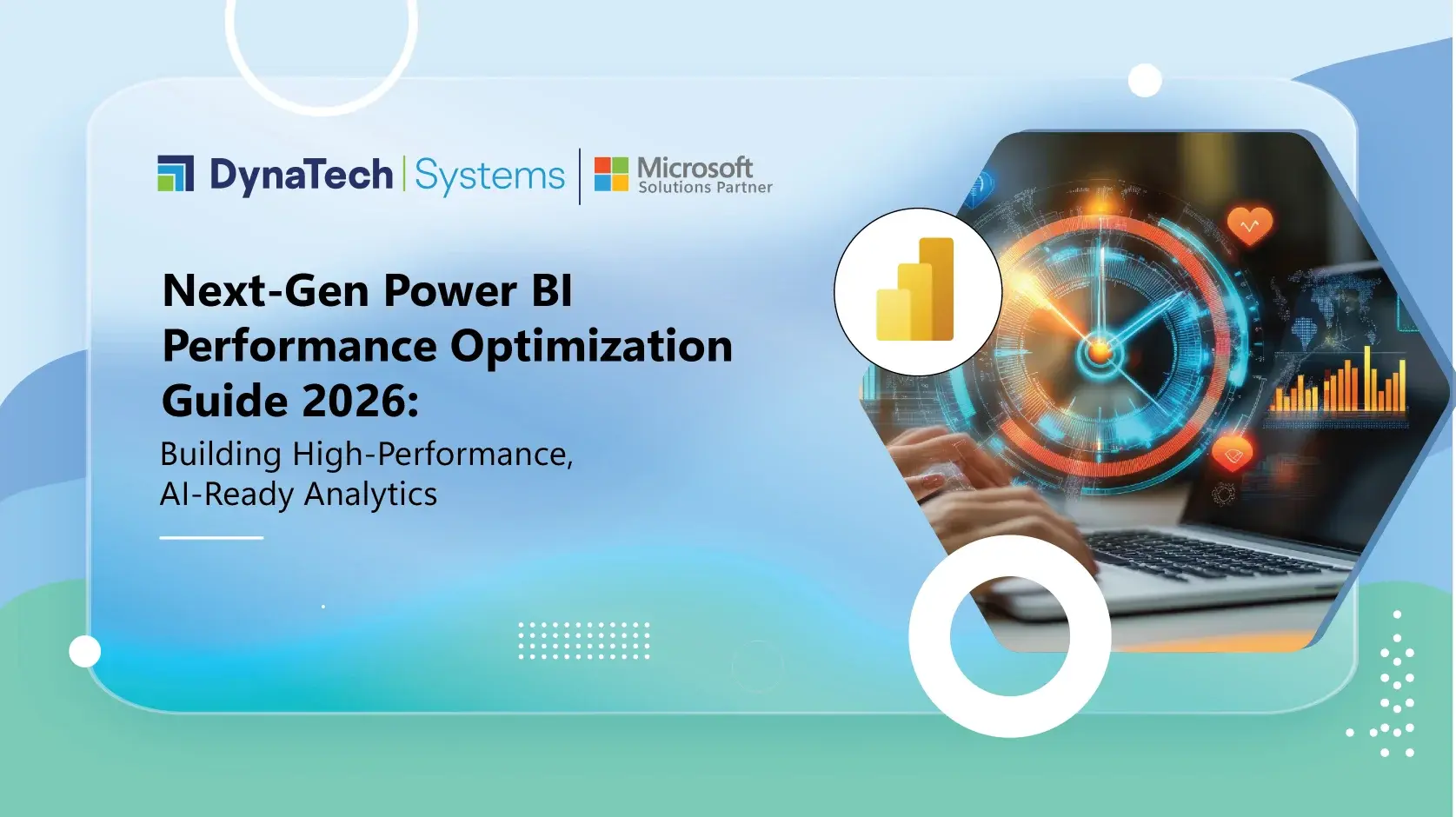 DynaTech | Systems | Microsoft Solutions Partner

Next-Gen Power BI Performance Optimization Guide 2026:
Building High-Performance, AI-Ready Analytics